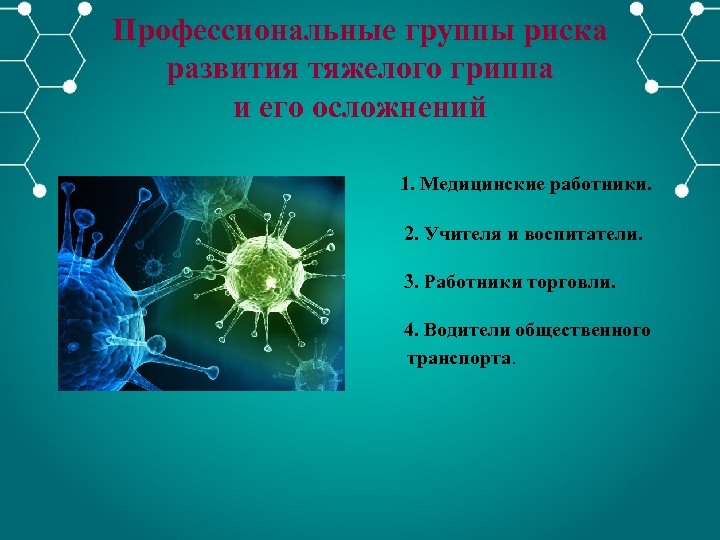 Профессиональные группы риска развития тяжелого гриппа и его осложнений

1. Медицинские работники.

2. Учителя и воспитатели.

3. Работники торговли.

4. Водители общественного транспорта.